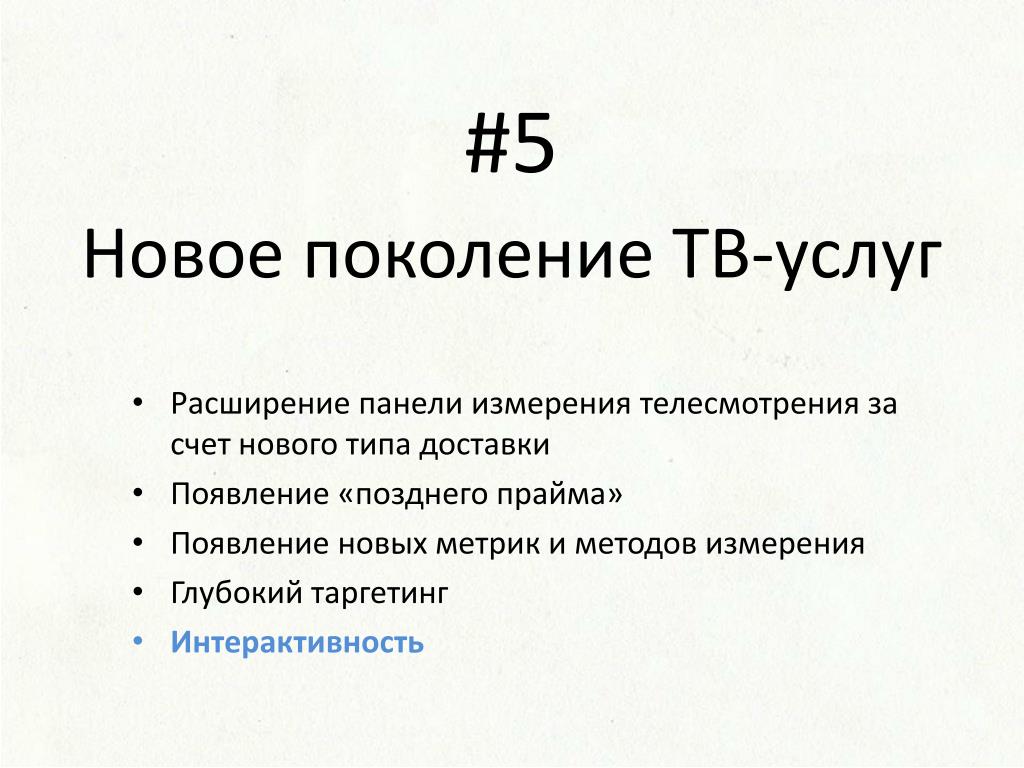 #5
Новое поколение ТВ-услуг

• Расширение панели измерения телесмотрения за счет нового типа доставки
• Появление «позднего прайма»
• Появление новых метрик и методов измерения
• Глубокий таргетинг
• Интерактивность